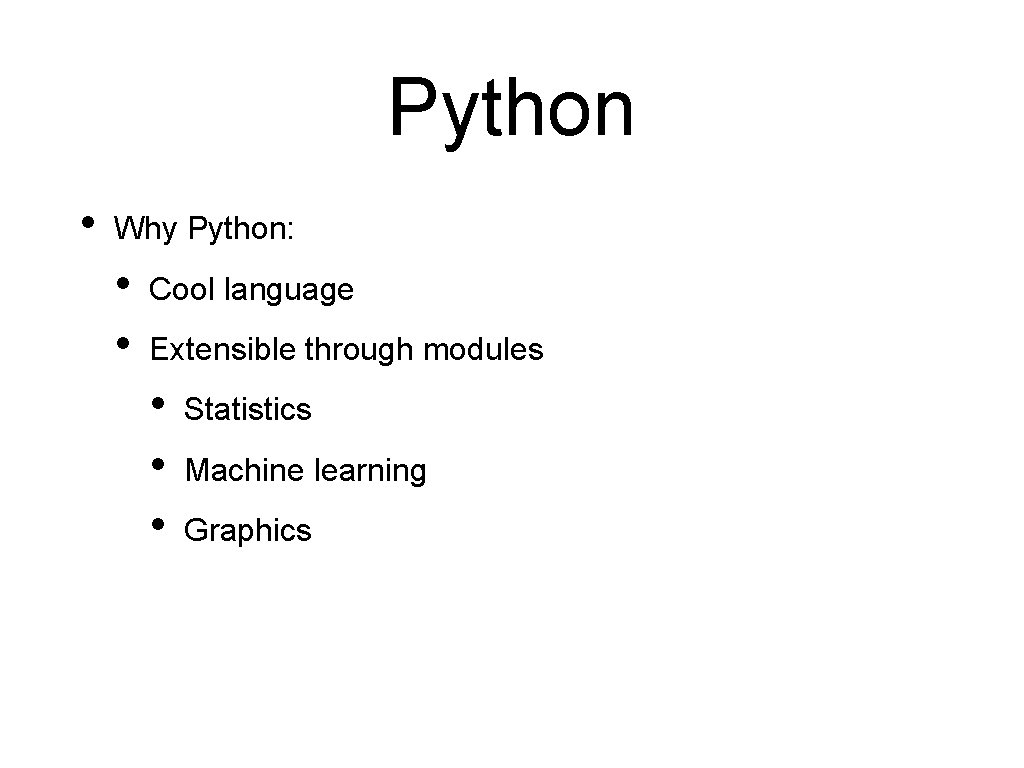 Python

• Why Python:
  • Cool language
  • Extensible through modules
    • Statistics
    • Machine learning
    • Graphics